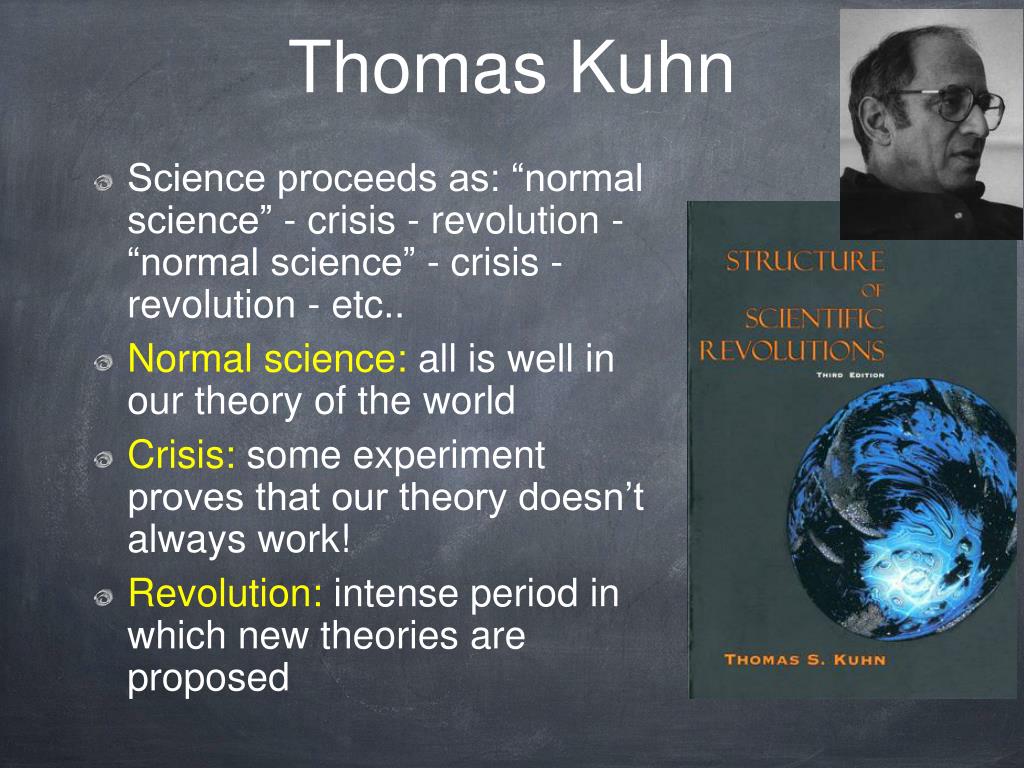 Thomas Kuhn

Science proceeds as: “normal science” - crisis - revolution - “normal science” - crisis - revolution - etc..

Normal science: all is well in our theory of the world

Crisis: some experiment proves that our theory doesn’t always work!

Revolution: intense period in which new theories are proposed

STRUCTURE OF SCIENTIFIC REVOLUTIONS
THIRD EDITION
THOMAS S. KUHN